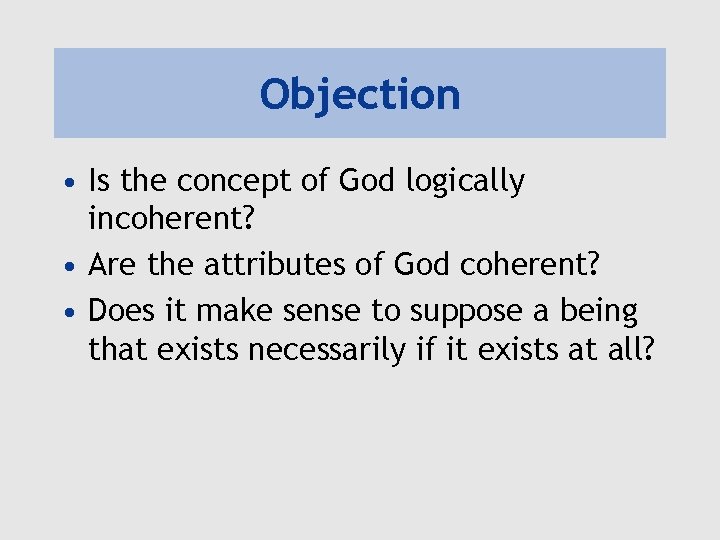 Objection

• Is the concept of God logically incoherent?
• Are the attributes of God coherent?
• Does it make sense to suppose a being that exists necessarily if it exists at all?